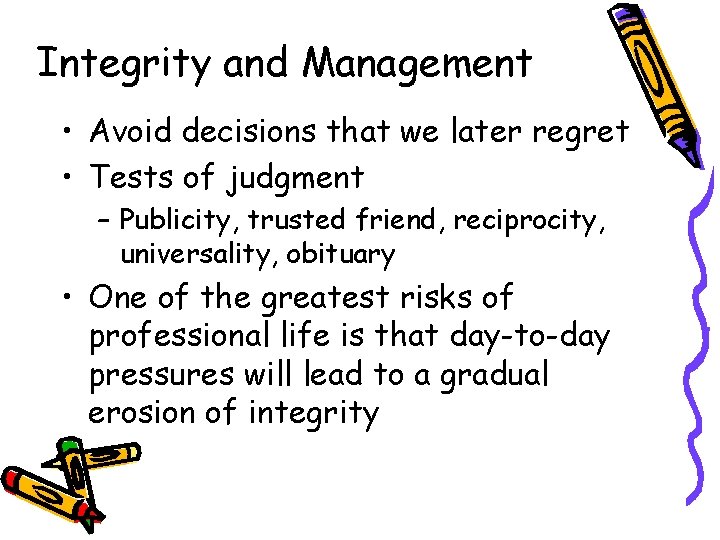 Integrity and Management

• Avoid decisions that we later regret
• Tests of judgment
– Publicity, trusted friend, reciprocity, universality, obituary
• One of the greatest risks of professional life is that day-to-day pressures will lead to a gradual erosion of integrity